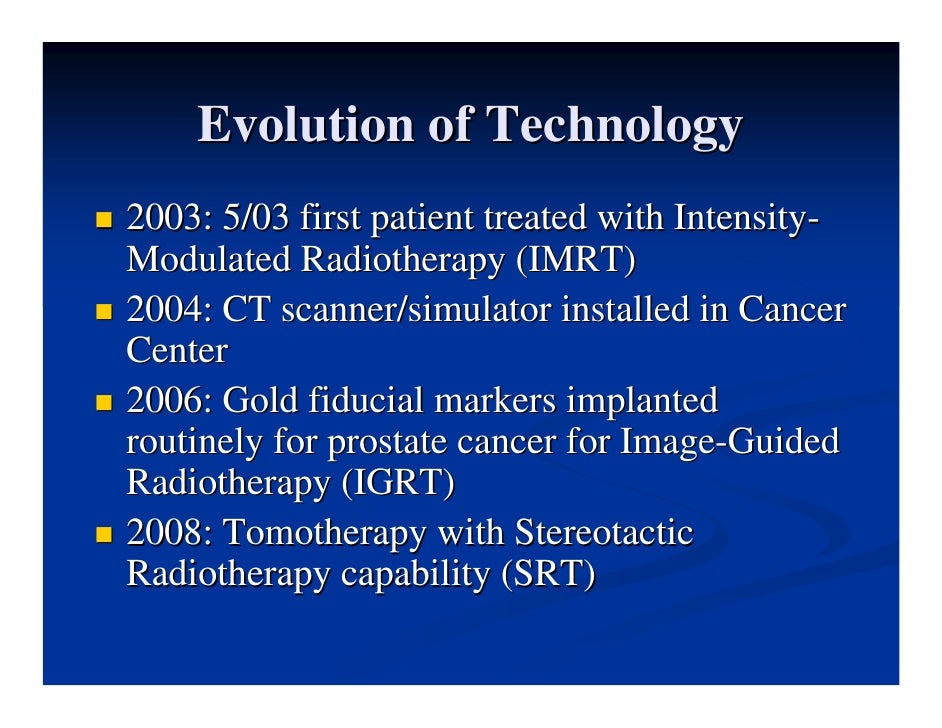 Evolution of Technology

- 2003: 5/03 first patient treated with Intensity-Modulated Radiotherapy (IMRT)
- 2004: CT scanner/simulator installed in Cancer Center
- 2006: Gold fiducial markers implanted routinely for prostate cancer for Image-Guided Radiotherapy (IGRT)
- 2008: Tomotherapy with Stereotactic Radiotherapy capability (SRT)